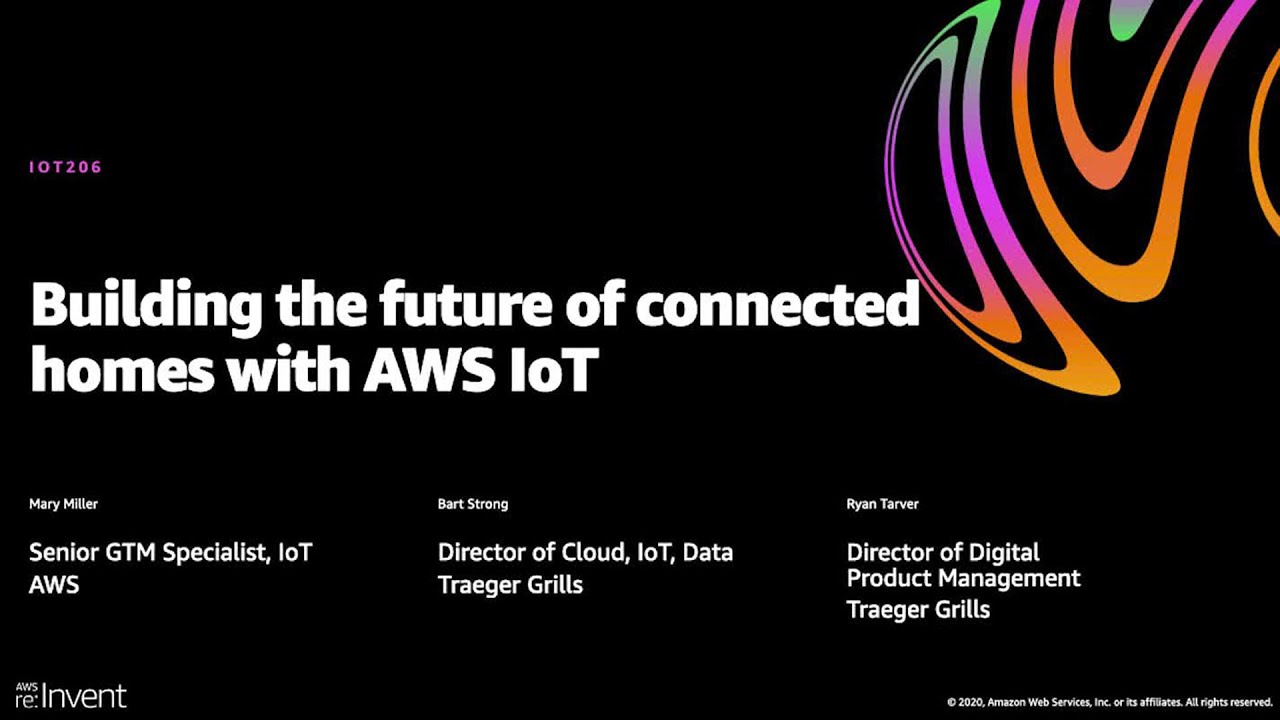 IOT206

Building the future of connected homes with AWS IoT

Mary Miller

Senior GTM Specialist, IoT
AWS

Bart Strong

Director of Cloud, IoT, Data
Traeger Grills

Ryan Tarver

Director of Digital Product Management
Traeger Grills

AWS re:Invent

© 2020, Amazon Web Services, Inc. or its affiliates. All rights reserved.